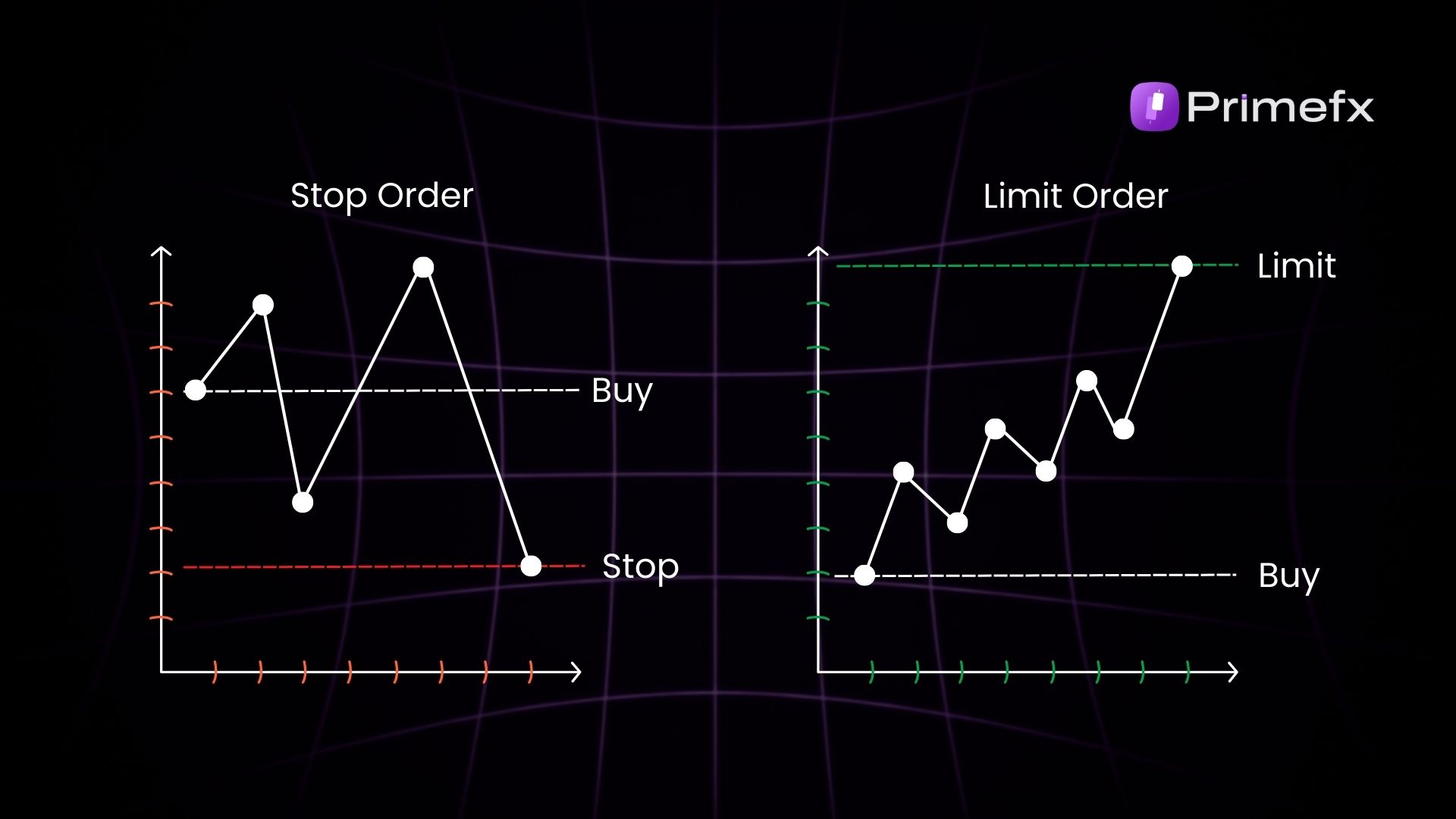 Primefx

Stop Order

Buy

Stop

Limit Order

Limit

Buy